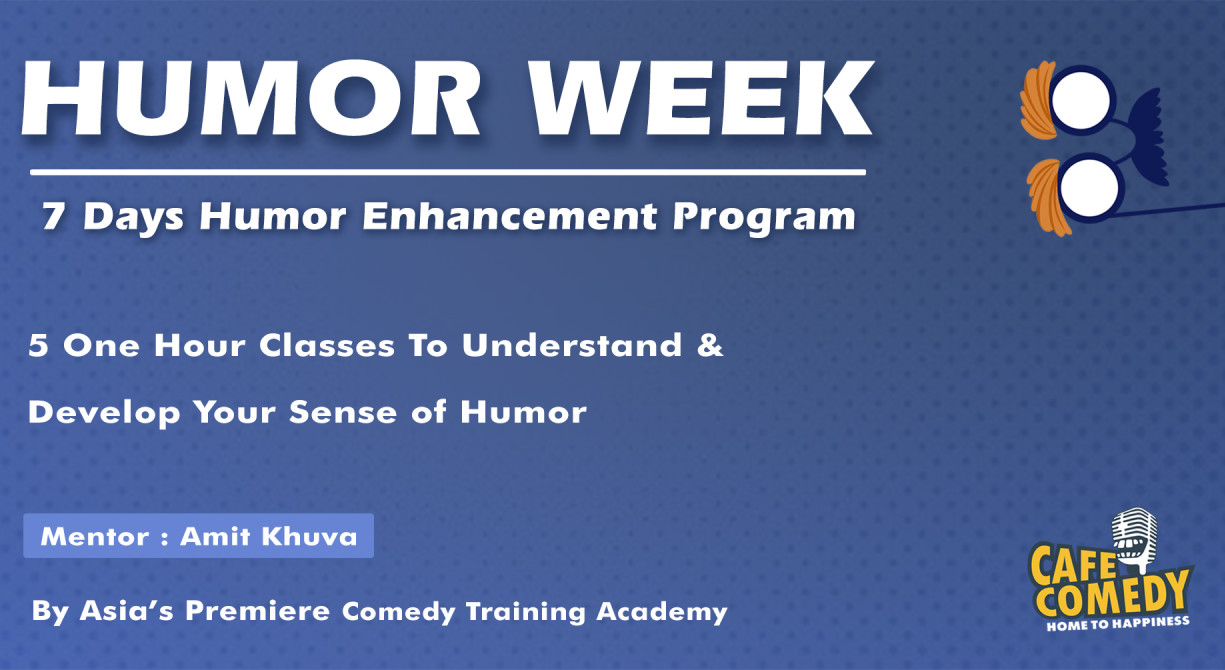 HUMOR WEEK

7 Days Humor Enhancement Program

5 One Hour Classes To Understand & Develop Your Sense of Humor

Mentor : Amit Khuva

By Asia's Premiere Comedy Training Academy

CAFE COMEDY
HOME TO HAPPINESS